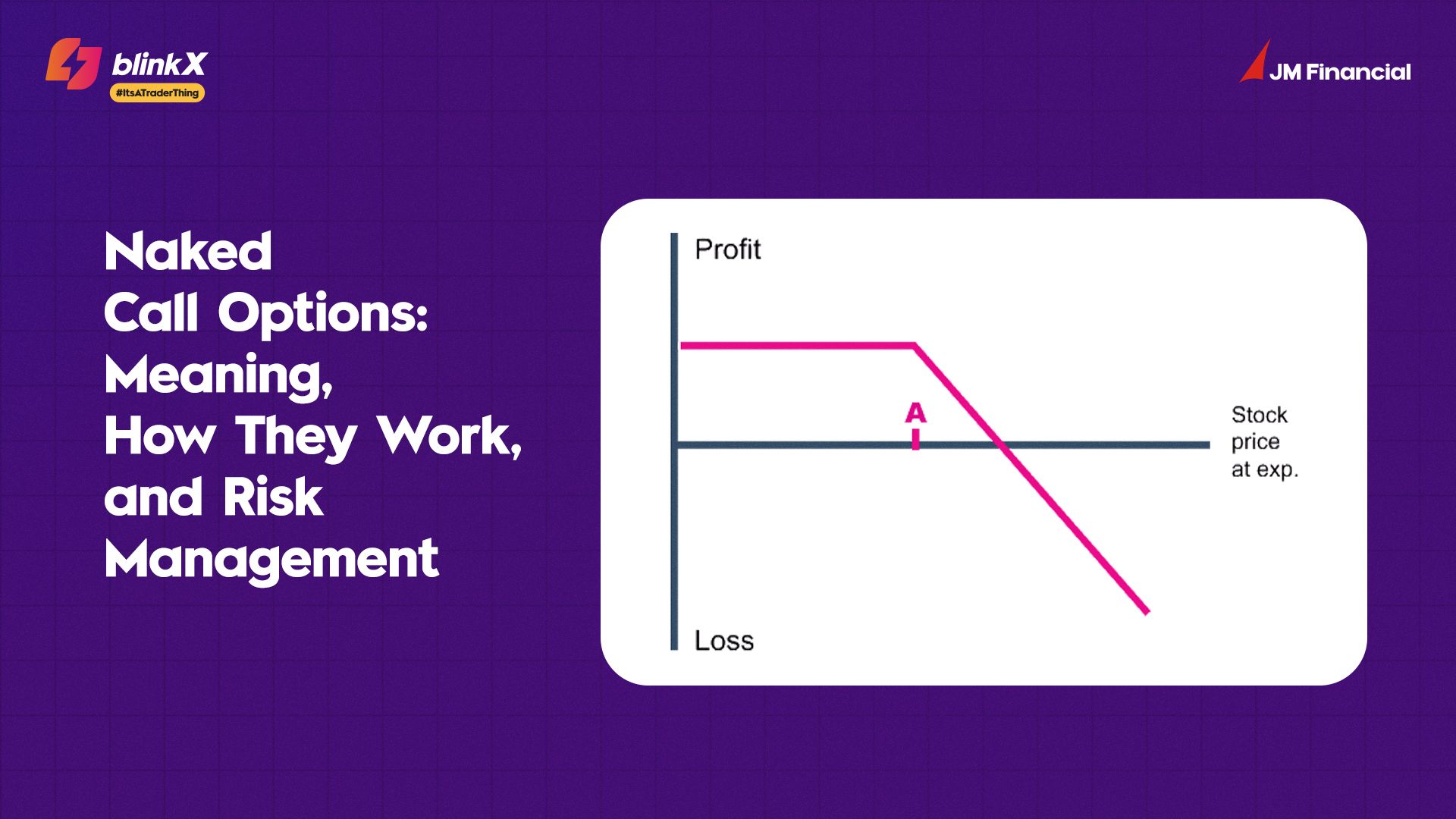 blinkX
#ItsATraderThing

JM Financial

Naked Call Options: Meaning, How They Work, and Risk Management

Profit

A

Stock price at exp.

Loss